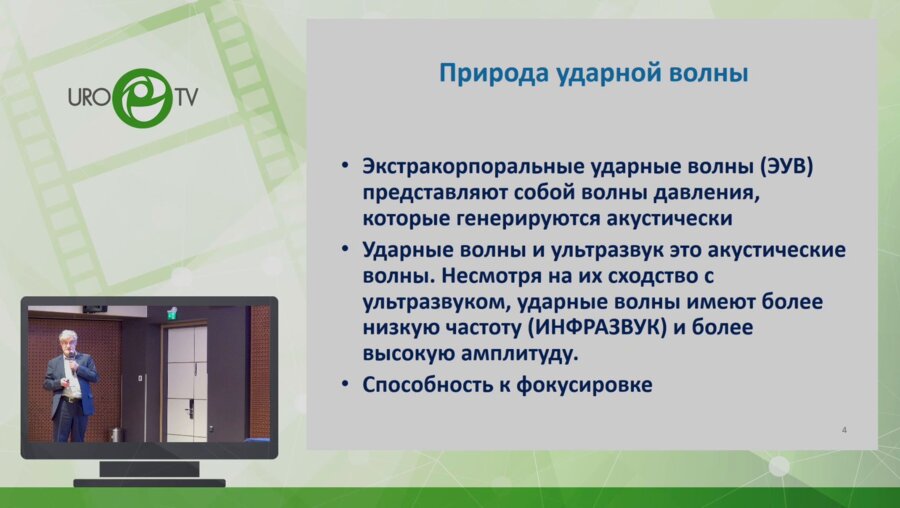 URO TV

Природа ударной волны

• Экстракорпоральные ударные волны (ЭУВ) представляют собой волны давления, которые генерируются акустически

• Ударные волны и ультразвук это акустические волны. Несмотря на их сходство с ультразвуком, ударные волны имеют более низкую частоту (ИНФРАЗВУК) и более высокую амплитуду.

• Способность к фокусировке

4